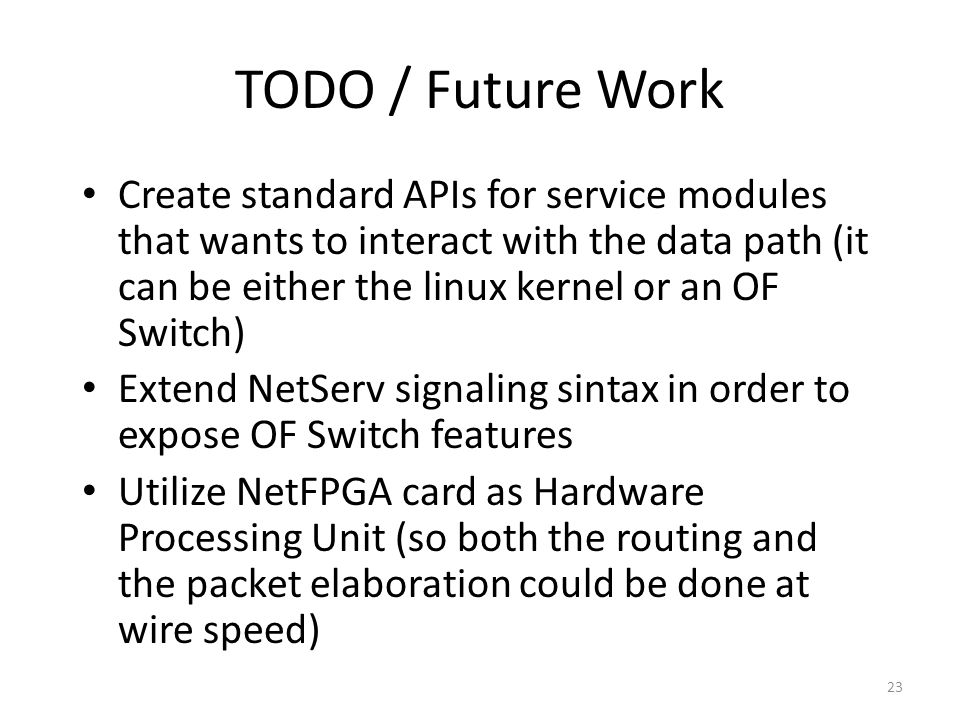 TODO / Future Work

• Create standard APIs for service modules that wants to interact with the data path (it can be either the linux kernel or an OF Switch)
• Extend NetServ signaling sintax in order to expose OF Switch features
• Utilize NetFPGA card as Hardware Processing Unit (so both the routing and the packet elaboration could be done at wire speed)

23